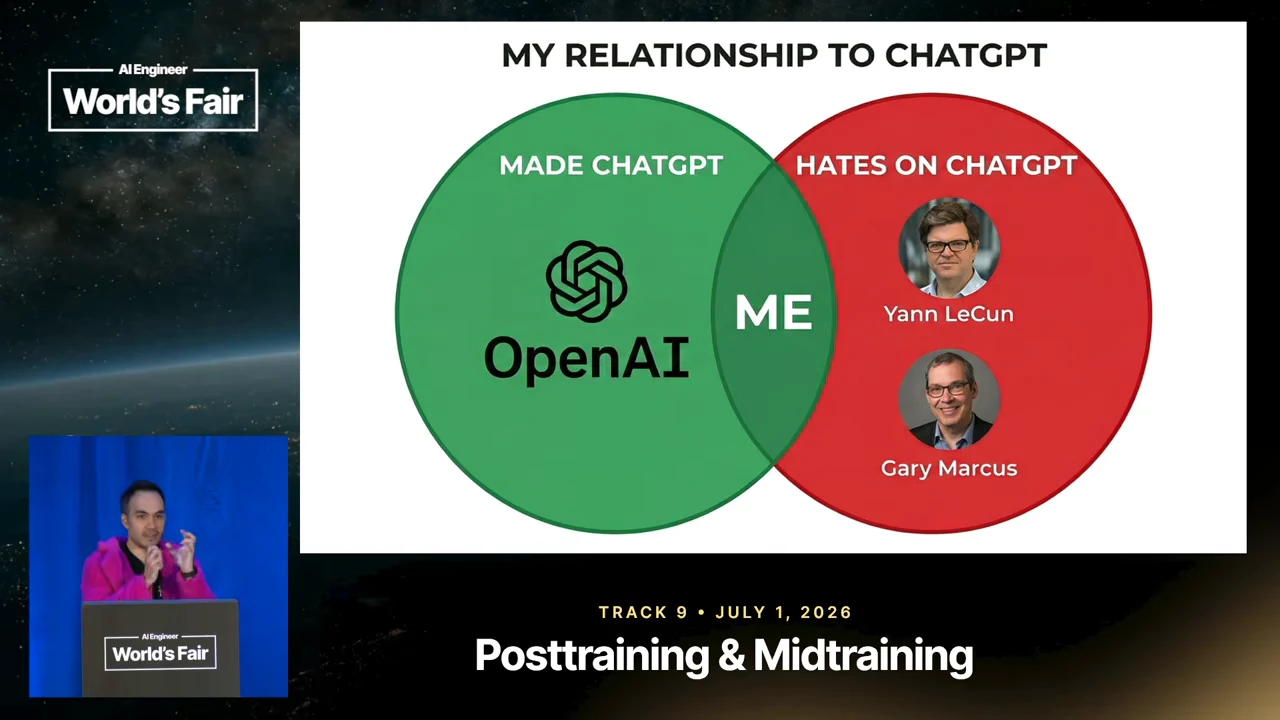 AI Engineer
World's Fair

MY RELATIONSHIP TO CHATGPT

MADE CHATGPT

OpenAI

ME

HATES ON CHATGPT

Yann LeCun

Gary Marcus

AI Engineer
World's Fair

TRACK 9 • JULY 1, 2026

Posttraining & Midtraining